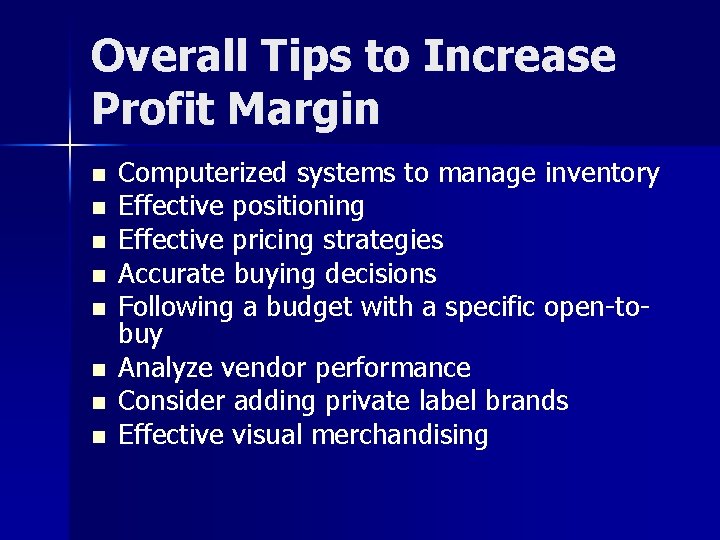 Overall Tips to Increase Profit Margin

- Computerized systems to manage inventory
- Effective positioning
- Effective pricing strategies
- Accurate buying decisions
- Following a budget with a specific open-to-buy
- Analyze vendor performance
- Consider adding private label brands
- Effective visual merchandising